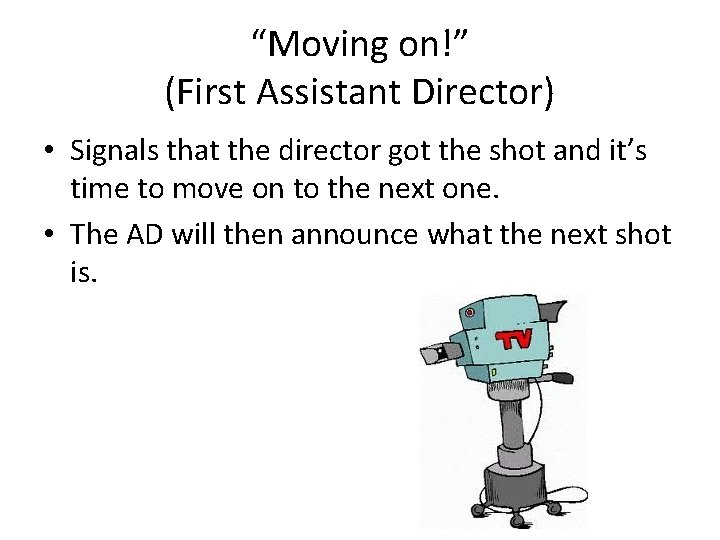 “Moving on!”
(First Assistant Director)

• Signals that the director got the shot and it’s time to move on to the next one.
• The AD will then announce what the next shot is.

TV